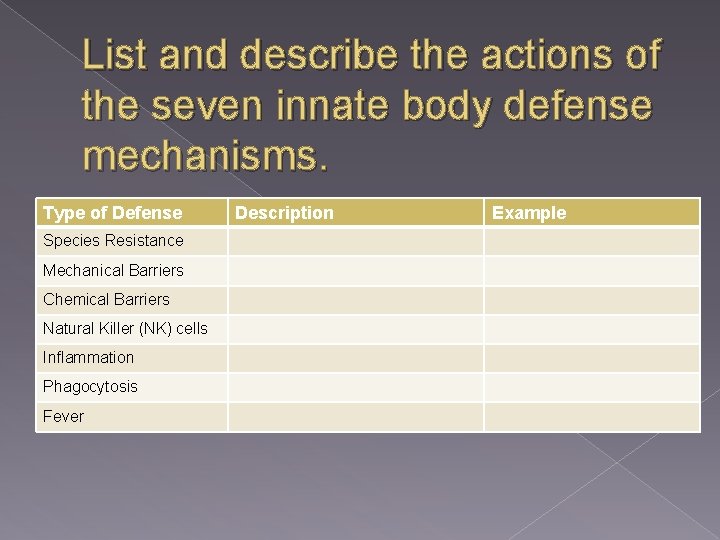 List and describe the actions of the seven innate body defense mechanisms.

| Type of Defense | Description | Example |
|---|---|---|
| Species Resistance | | |
| Mechanical Barriers | | |
| Chemical Barriers | | |
| Natural Killer (NK) cells | | |
| Inflammation | | |
| Phagocytosis | | |
| Fever | | |